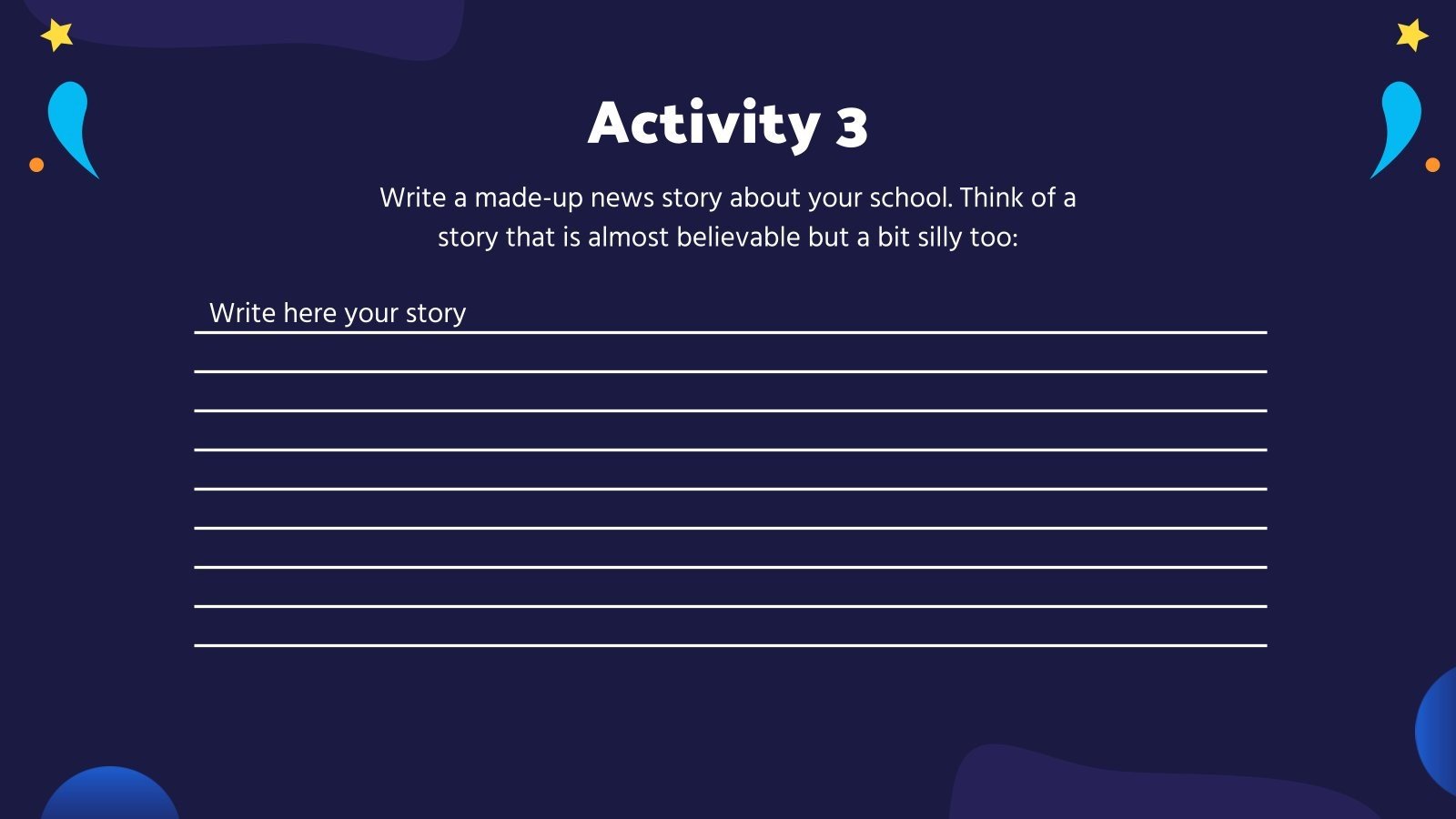 Activity 3

Write a made-up news story about your school. Think of a story that is almost believable but a bit silly too:

Write here your story